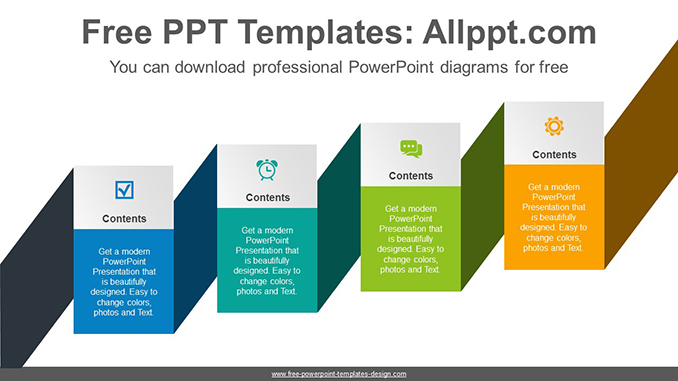 Free PPT Templates: Allppt.com

You can download professional PowerPoint diagrams for free

Contents

Get a modern PowerPoint Presentation that is beautifully designed. Easy to change colors, photos and Text.

Contents

Get a modern PowerPoint Presentation that is beautifully designed. Easy to change colors, photos and Text.

Contents

Get a modern PowerPoint Presentation that is beautifully designed. Easy to change colors, photos and Text.

Contents

Get a modern PowerPoint Presentation that is beautifully designed. Easy to change colors, photos and Text.

www.free-powerpoint-templates-design.com